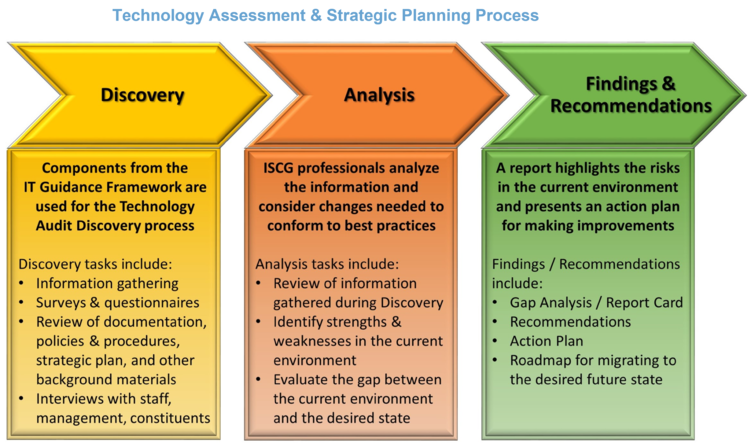 Technology Assessment & Strategic Planning Process

Discovery

Components from the IT Guidance Framework are used for the Technology Audit Discovery process

Discovery tasks include:
• Information gathering
• Surveys & questionnaires
• Review of documentation, policies & procedures, strategic plan, and other background materials
• Interviews with staff, management, constituents

Analysis

ISCG professionals analyze the information and consider changes needed to conform to best practices

Analysis tasks include:
• Review of information gathered during Discovery
• Identify strengths & weaknesses in the current environment
• Evaluate the gap between the current environment and the desired state

Findings & Recommendations

A report highlights the risks in the current environment and presents an action plan for making improvements

Findings / Recommendations include:
• Gap Analysis / Report Card
• Recommendations
• Action Plan
• Roadmap for migrating to the desired future state